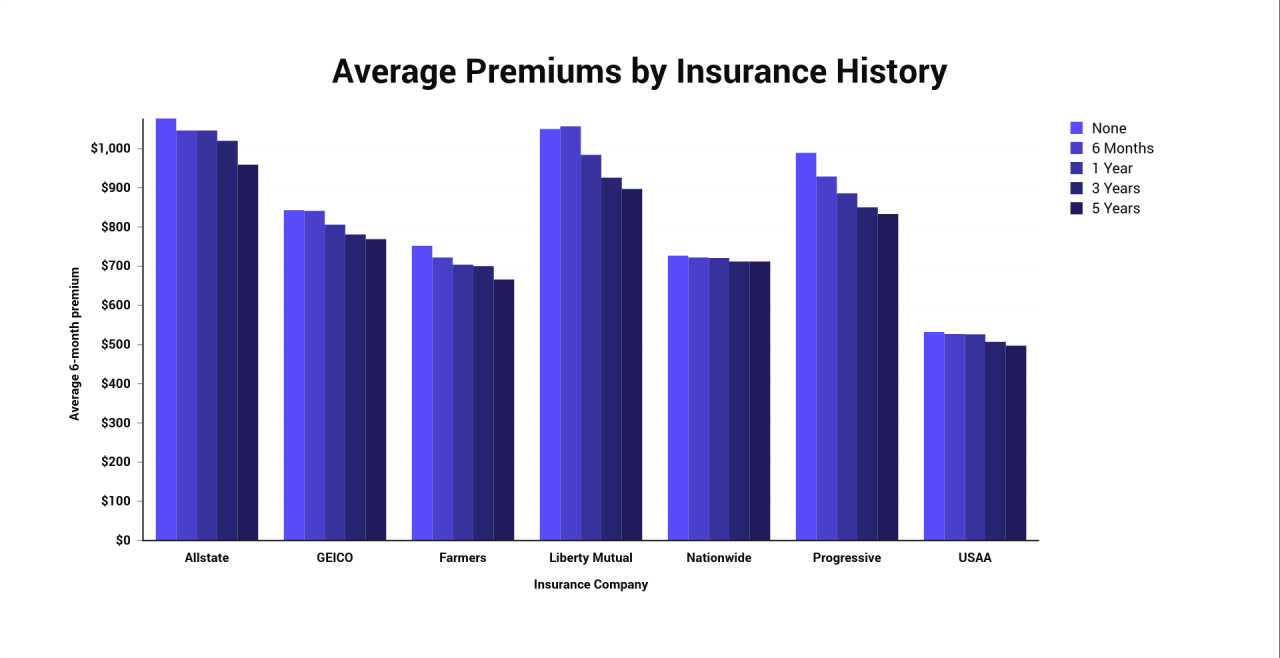 Average Premiums by Insurance History

None
6 Months
1 Year
3 Years
5 Years

Average 6-month premium

$1,000
$900
$800
$700
$600
$500
$400
$300
$200
$100
$0

Allstate
GEICO
Farmers
Liberty Mutual
Nationwide
Progressive
USAA

Insurance Company